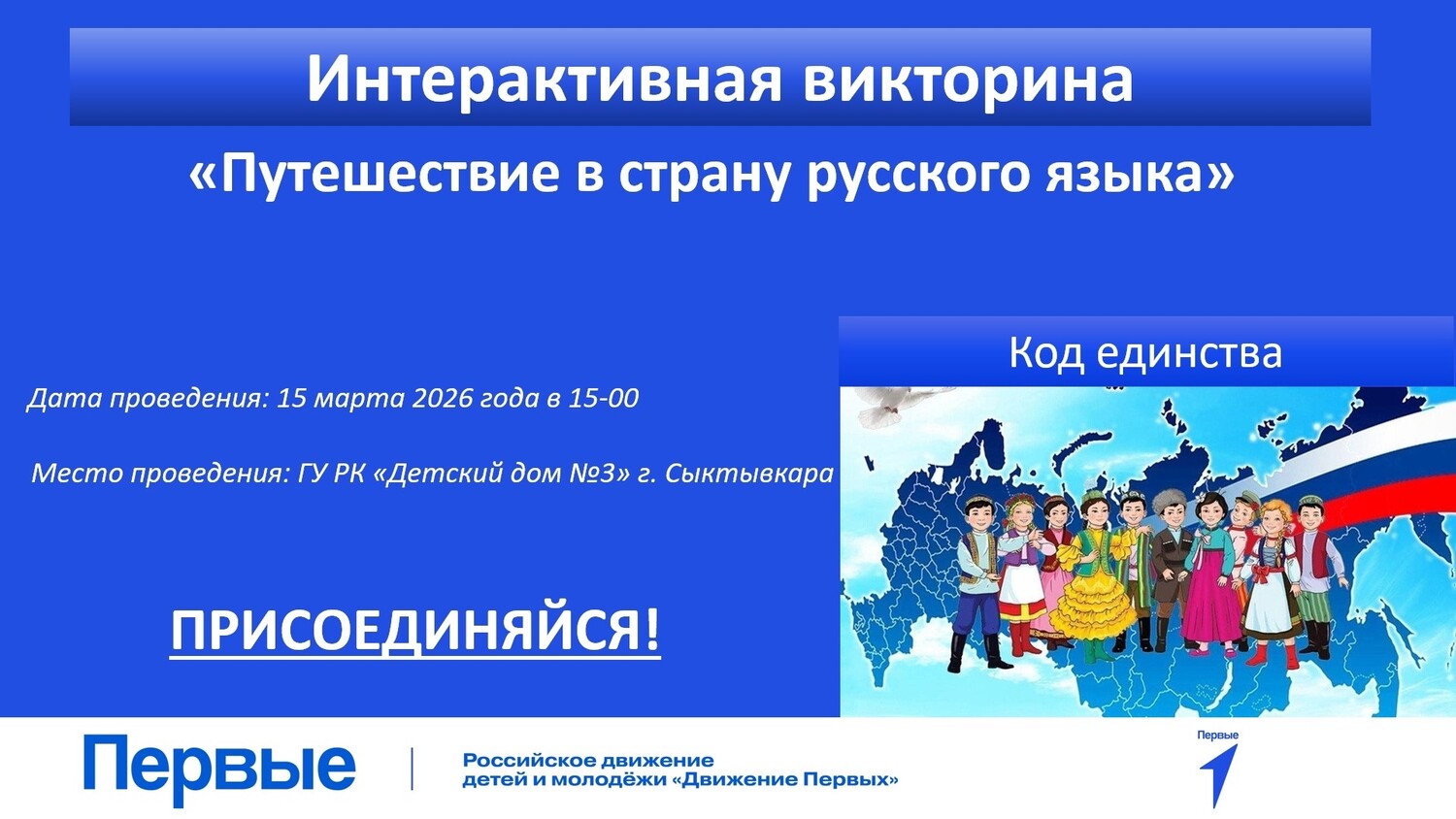 Интерактивная викторина

«Путешествие в страну русского языка»

Код единства

Дата проведения: 15 марта 2026 года в 15-00

Место проведения: ГУ РК «Детский дом №3» г. Сыктывкара

ПРИСОЕДИНЯЙСЯ!

Первые

Российское движение детей и молодёжи «Движение Первых»

Первые